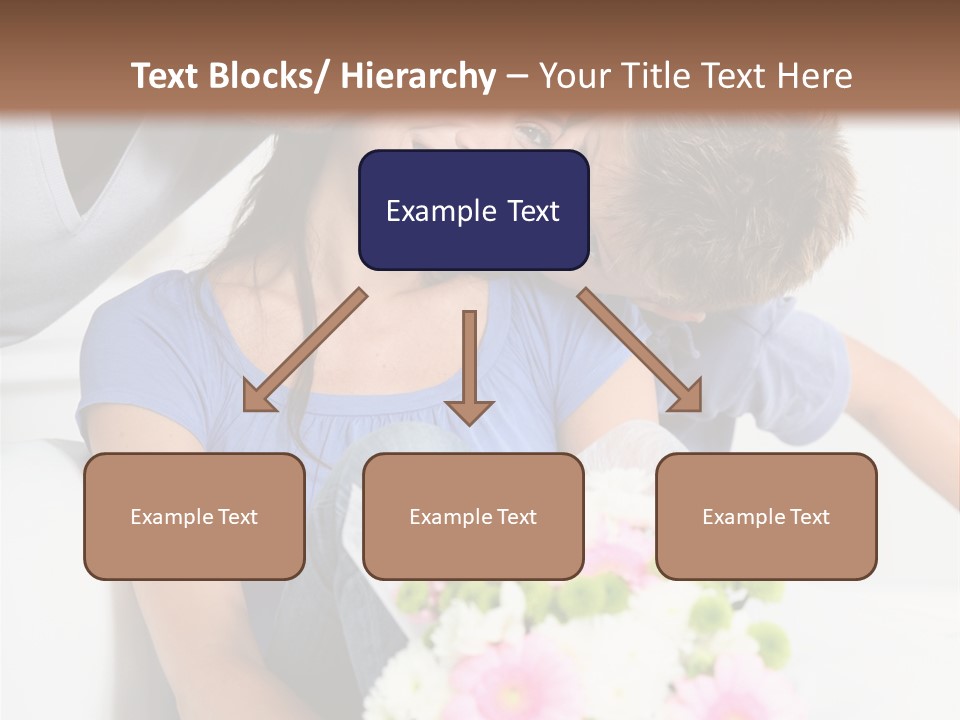 Text Blocks/ Hierarchy – Your Title Text Here

Example Text

Example Text

Example Text

Example Text